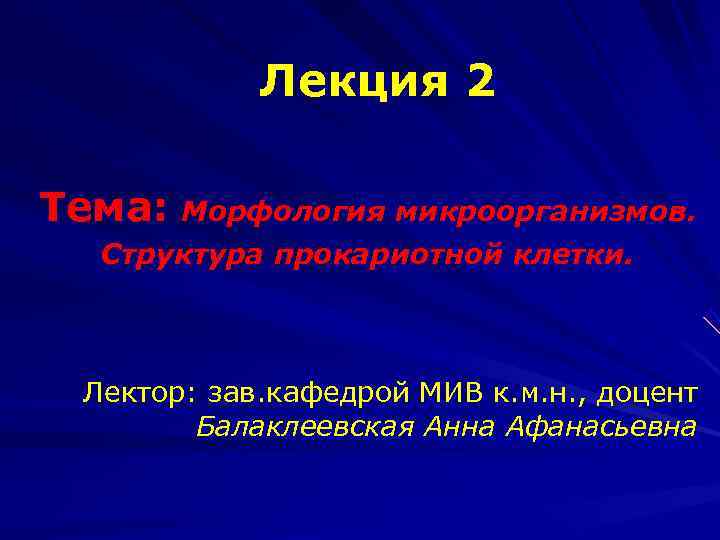 Лекция 2

Тема: Морфология микроорганизмов. Структура прокариотной клетки.

Лектор: зав.кафедрой МИВ к.м.н., доцент Балаклеевская Анна Афанасьевна